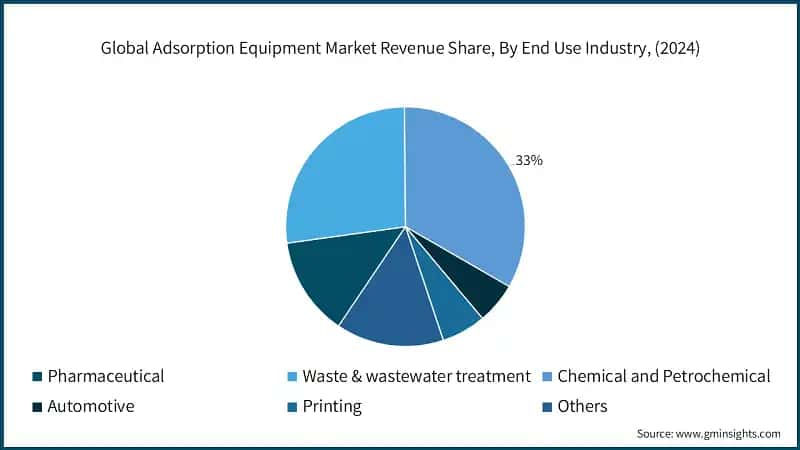 Global Adsorption Equipment Market Revenue Share, By End Use Industry, (2024)

33%

Pharmaceutical
Waste & wastewater treatment
Chemical and Petrochemical
Automotive
Printing
Others

Source: www.gminsights.com